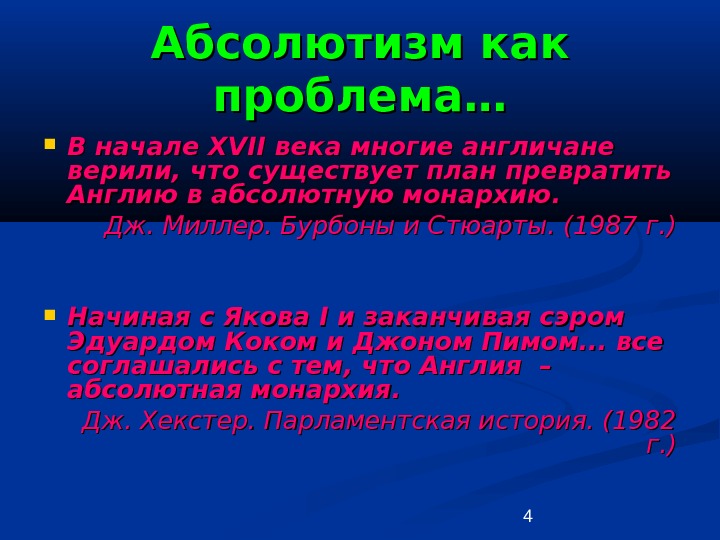 Абсолютизм как проблема…

В начале XVII века многие англичане верили, что существует план превратить Англию в абсолютную монархию.

Дж. Миллер. Бурбоны и Стюарты. (1987 г.)

Начиная с Якова I и заканчивая сэром Эдуардом Коком и Джоном Пимом... все соглашались с тем, что Англия – абсолютная монархия.

Дж. Хекстер. Парламентская история. (1982 г.)

4